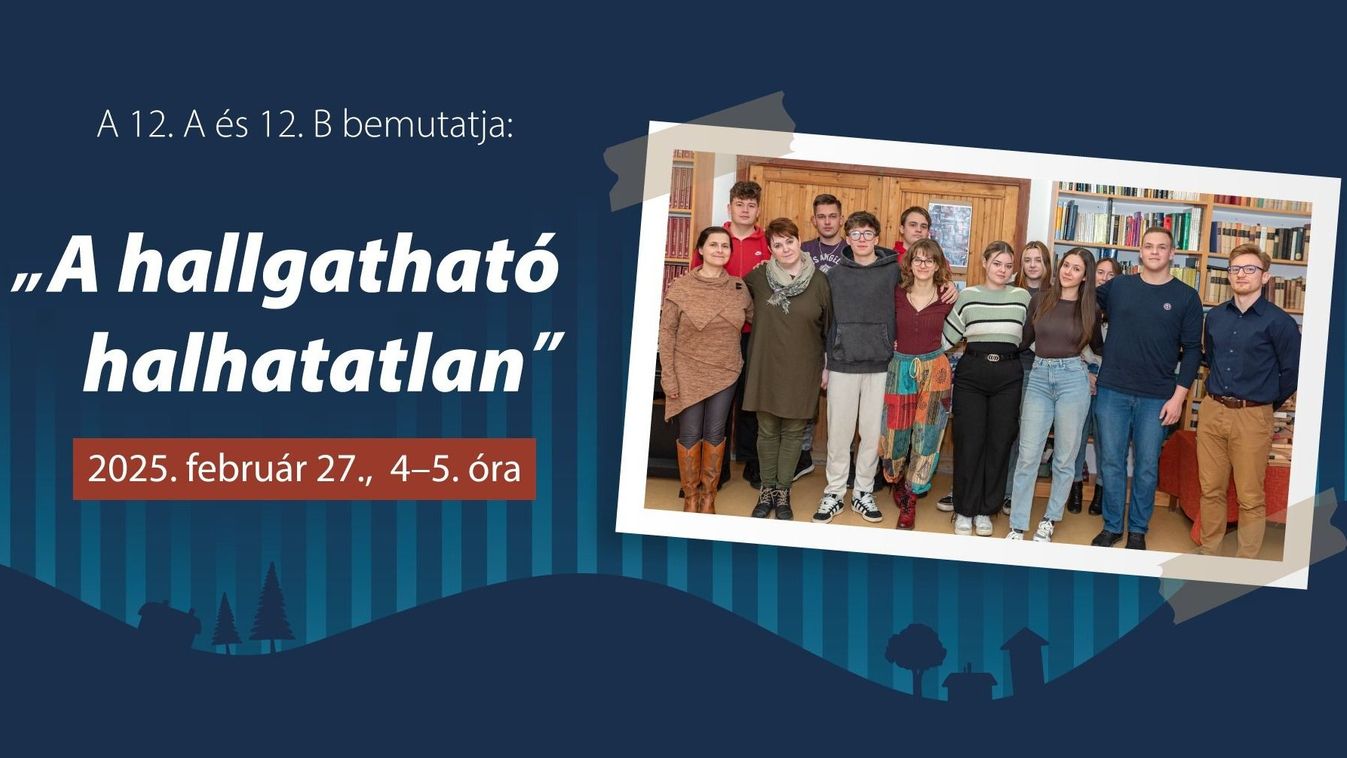 A 12. A és 12. B bemutatja:

„A hallgatható halhatatlan”

2025. február 27., 4–5. óra